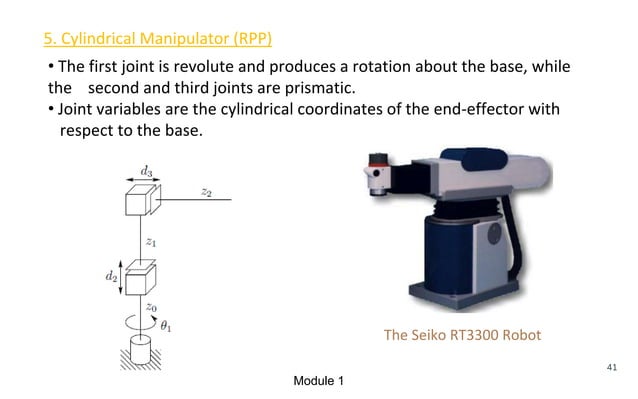 5. Cylindrical Manipulator (RPP)

• The first joint is revolute and produces a rotation about the base, while the second and third joints are prismatic.

• Joint variables are the cylindrical coordinates of the end-effector with respect to the base.

$d_3$

$z_2$

$z_1$

$d_2$

$z_0$

$\theta_1$

The Seiko RT3300 Robot

41

Module 1